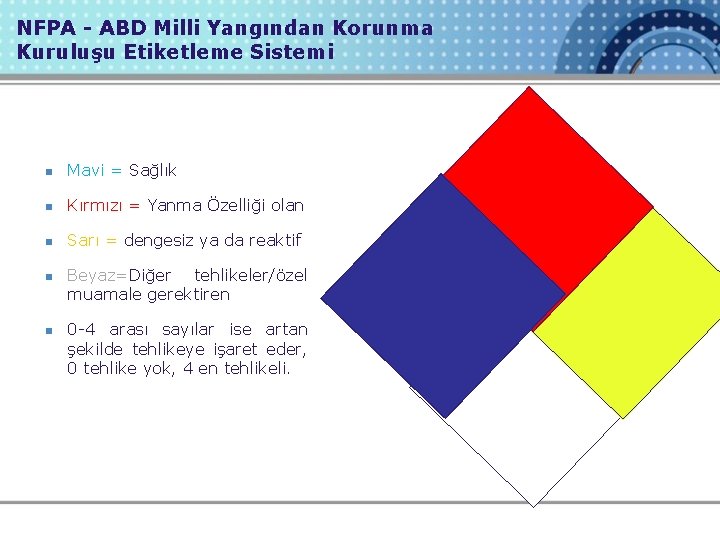 NFPA - ABD Milli Yangından Korunma Kuruluşu Etiketleme Sistemi

Mavi = Sağlık

Kırmızı = Yanma Özelliği olan

Sarı = dengesiz ya da reaktif

Beyaz=Diğer tehlikeler/özel muamale gerektiren

0-4 arası sayılar ise artan şekilde tehlikeye işaret eder, 0 tehlike yok, 4 en tehlikeli.